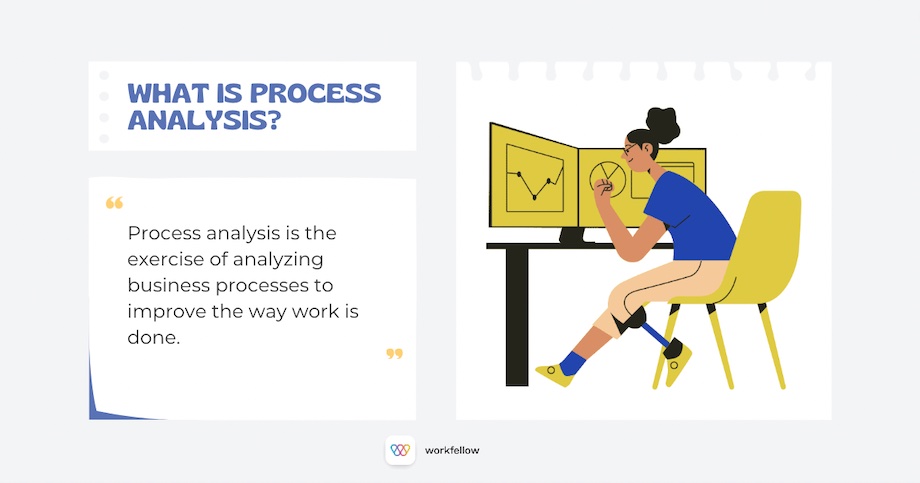 WHAT IS PROCESS ANALYSIS?

“

Process analysis is the exercise of analyzing business processes to improve the way work is done.

”

workfellow